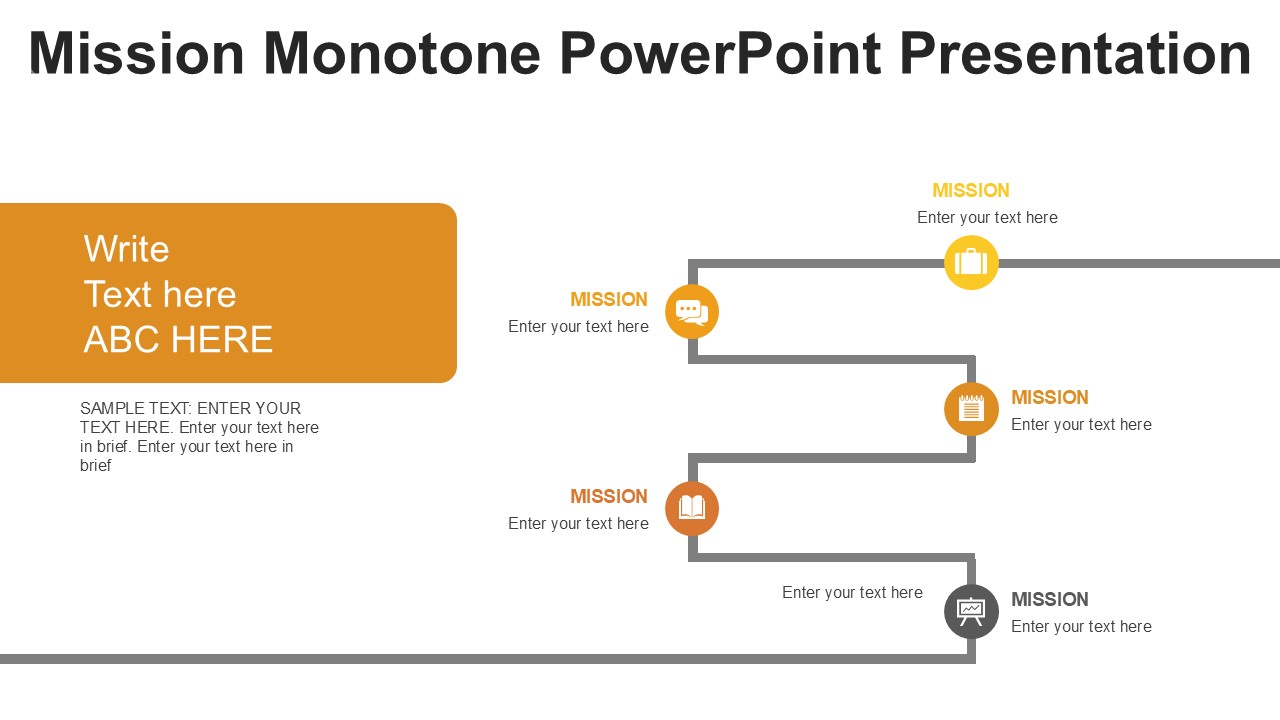 Mission Monotone PowerPoint Presentation

Write
Text here
ABC HERE

SAMPLE TEXT: ENTER YOUR TEXT HERE. Enter your text here in brief. Enter your text here in brief

MISSION
Enter your text here

MISSION
Enter your text here

MISSION
Enter your text here

MISSION
Enter your text here

Enter your text here

MISSION
Enter your text here